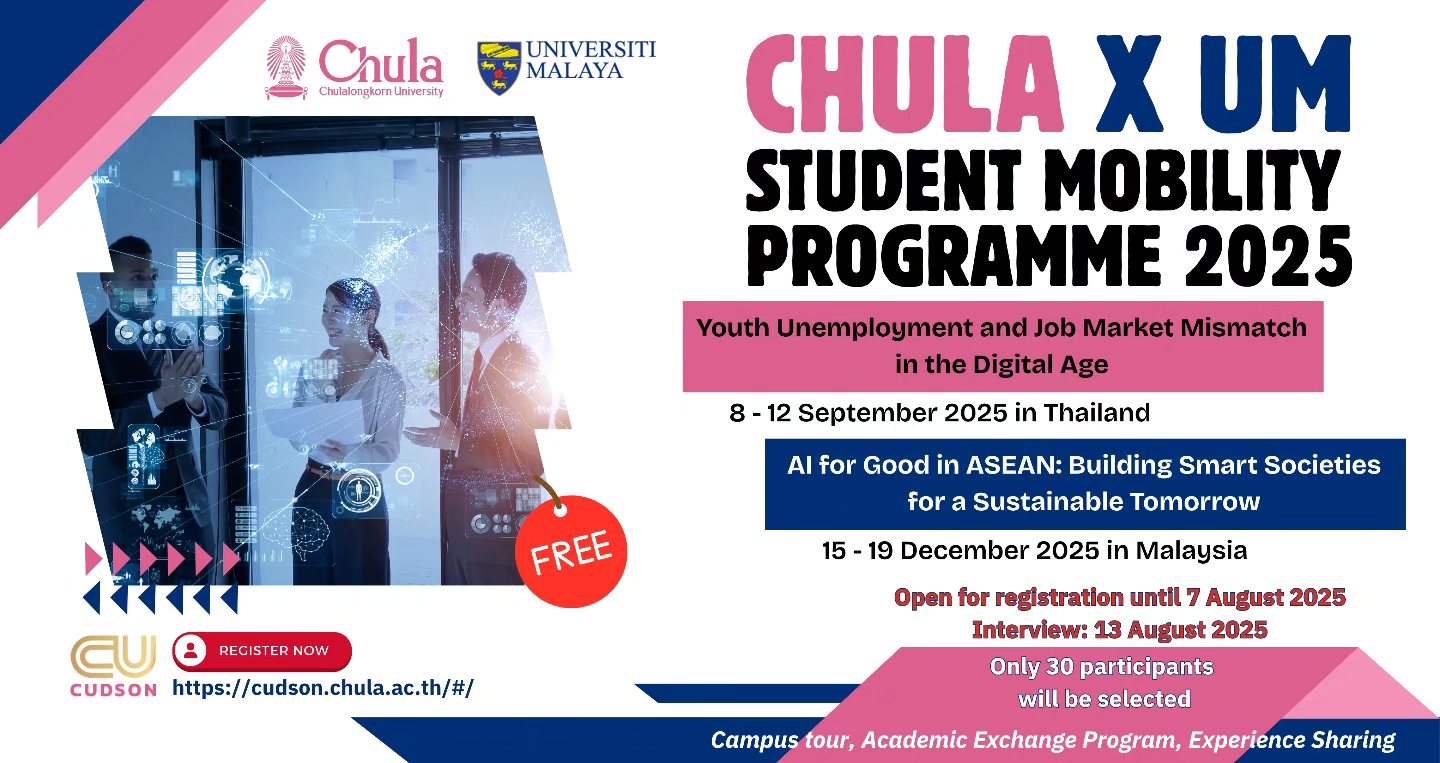 Chula
Chulalongkorn University

UNIVERSITI MALAYA

CHULA X UM
STUDENT MOBILITY PROGRAMME 2025

Youth Unemployment and Job Market Mismatch in the Digital Age

8 - 12 September 2025 in Thailand

AI for Good in ASEAN: Building Smart Societies for a Sustainable Tomorrow

15 - 19 December 2025 in Malaysia

FREE

Open for registration until 7 August 2025
Interview: 13 August 2025

Only 30 participants will be selected

CU
CUDSON

REGISTER NOW
https://cudson.chula.ac.th/#/

Campus tour, Academic Exchange Program, Experience Sharing